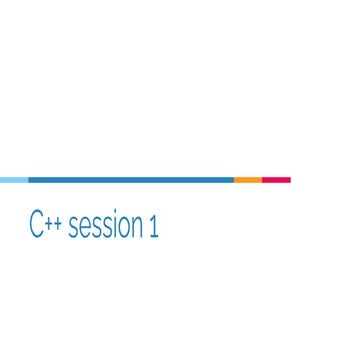 C++ session 1